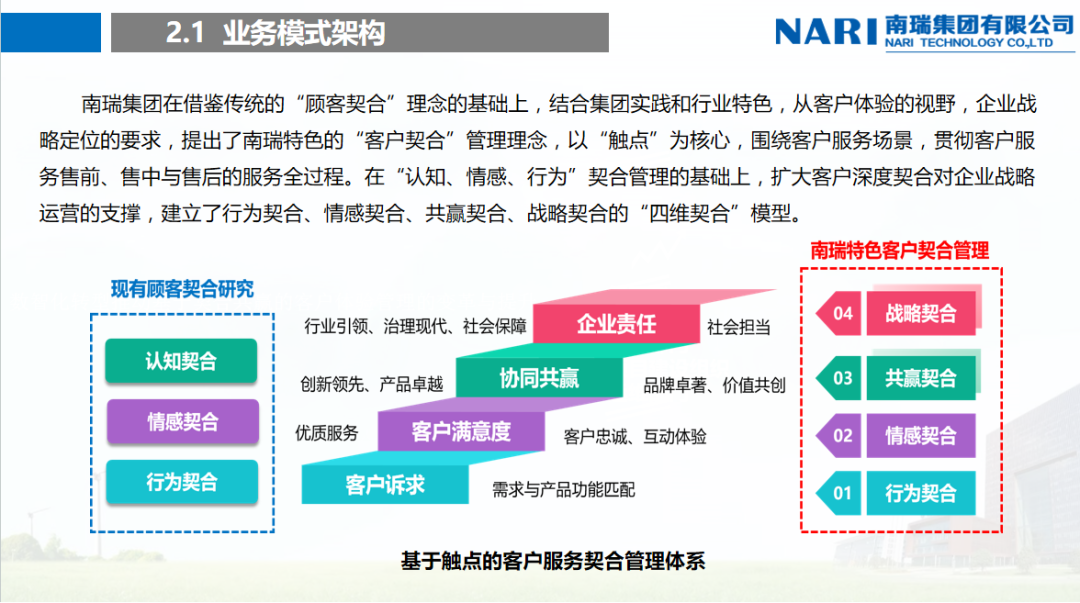 2.1 业务模式架构

NARI 南瑞集团有限公司
NARI TECHNOLOGY CO.,LTD

南瑞集团在借鉴传统的“顾客契合”理念的基础上，结合集团实践和行业特色，从客户体验的视野，企业战略定位的要求，提出了南瑞特色的“客户契合”管理理念，以“触点”为核心，围绕客户服务场景，贯彻客户服务售前、售中与售后的服务全过程。在“认知、情感、行为”契合管理的基础上，扩大客户深度契合对企业战略运营的支撑，建立了行为契合、情感契合、共赢契合、战略契合的“四维契合”模型。

现有顾客契合研究

认知契合

情感契合

行为契合

行业引领、治理现代、社会保障

企业责任

社会担当

创新领先、产品卓越

协同共赢

品牌卓著、价值共创

优质服务

客户满意度

客户忠诚、互动体验

客户诉求

需求与产品功能匹配

南瑞特色客户契合管理

04 战略契合

03 共赢契合

02 情感契合

01 行为契合

基于触点的客户服务契合管理体系